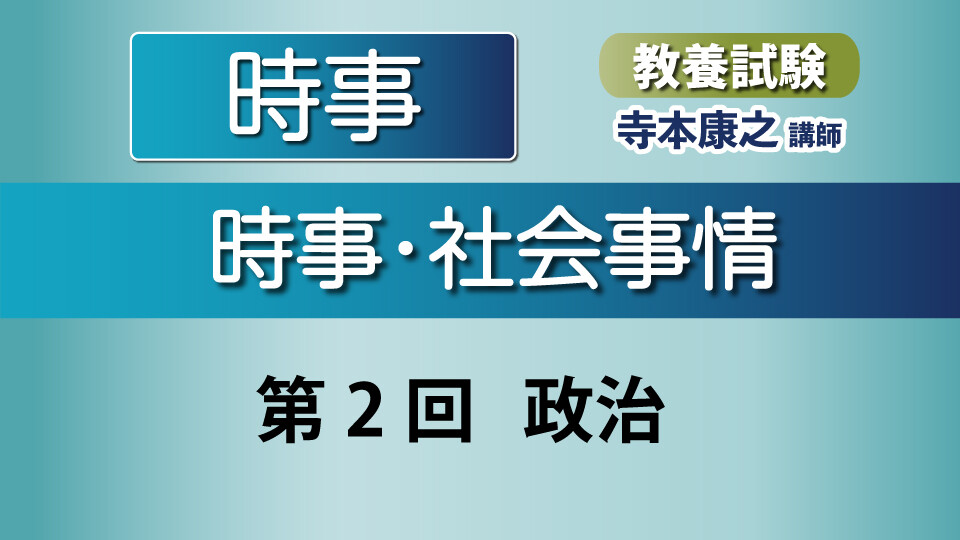 時事

教養試験

寺本康之 講師

時事・社会事情

第 2 回　政治